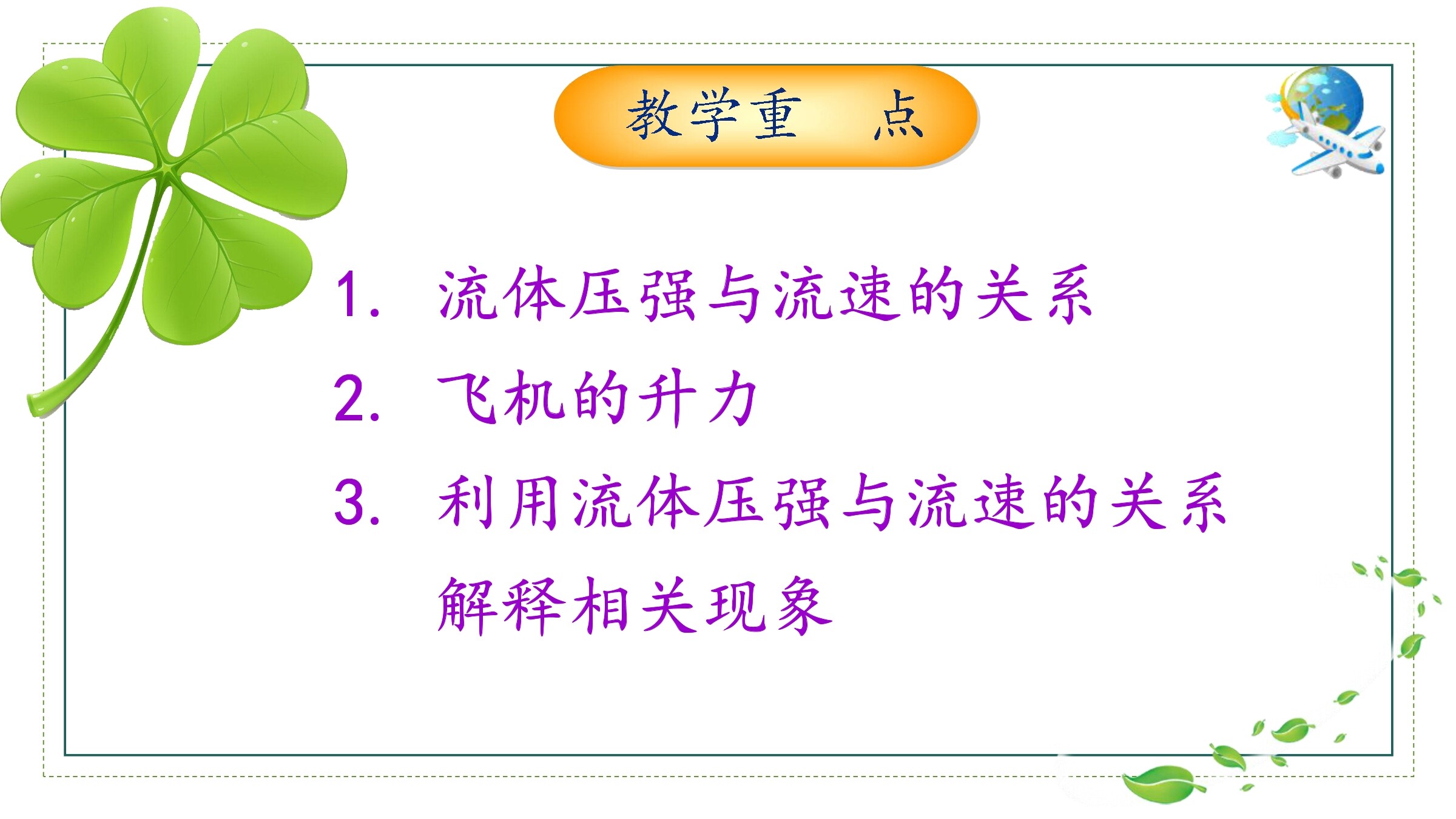 教学重　点

1. 流体压强与流速的关系

2. 飞机的升力

3. 利用流体压强与流速的关系解释相关现象